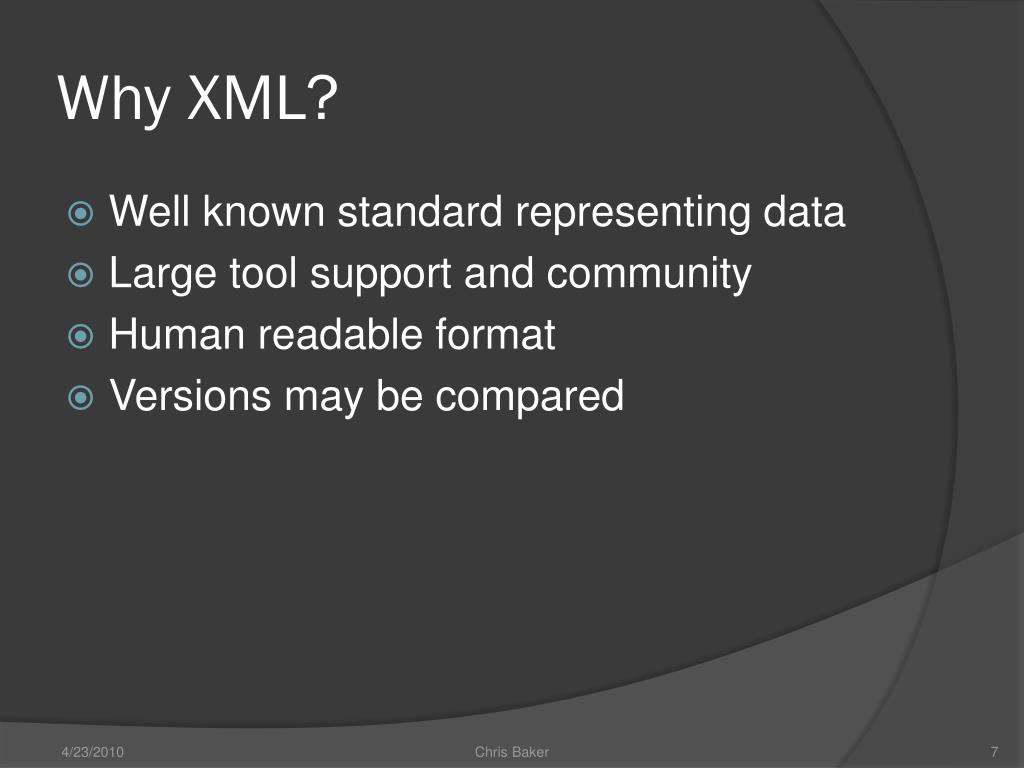 Why XML?

Well known standard representing data
Large tool support and community
Human readable format
Versions may be compared

4/23/2010

Chris Baker

7